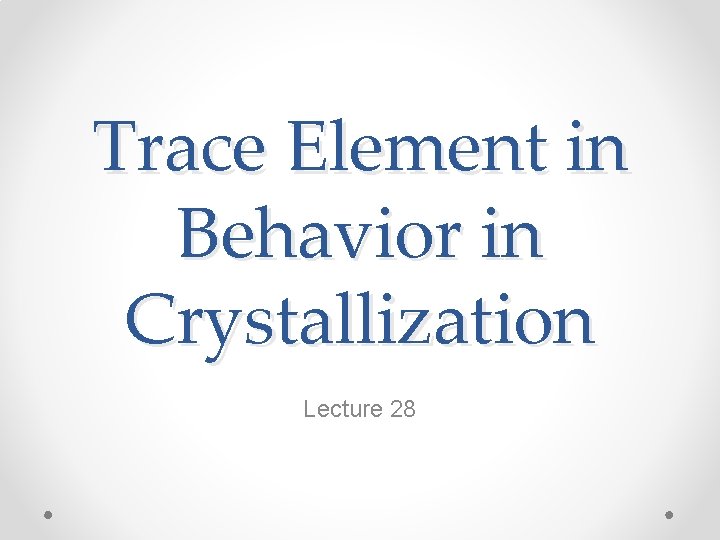 Trace Element in Behavior in Crystallization

Lecture 28